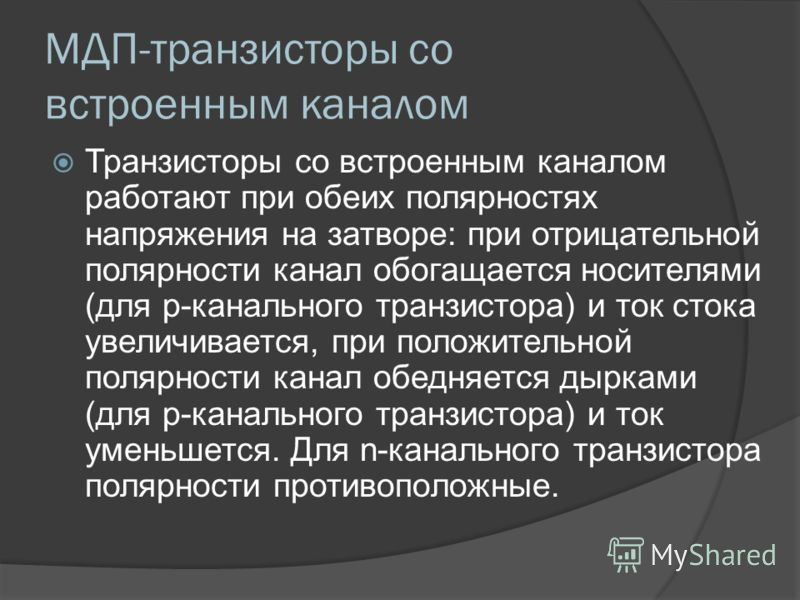 МДП-транзисторы со встроенным каналом

Транзисторы со встроенным каналом работают при обеих полярностях напряжения на затворе: при отрицательной полярности канал обогащается носителями (для р-канального транзистора) и ток стока увеличивается, при положительной полярности канал обедняется дырками (для р-канального транзистора) и ток уменьшется. Для n-канального транзистора полярности противоположные.

MyShared